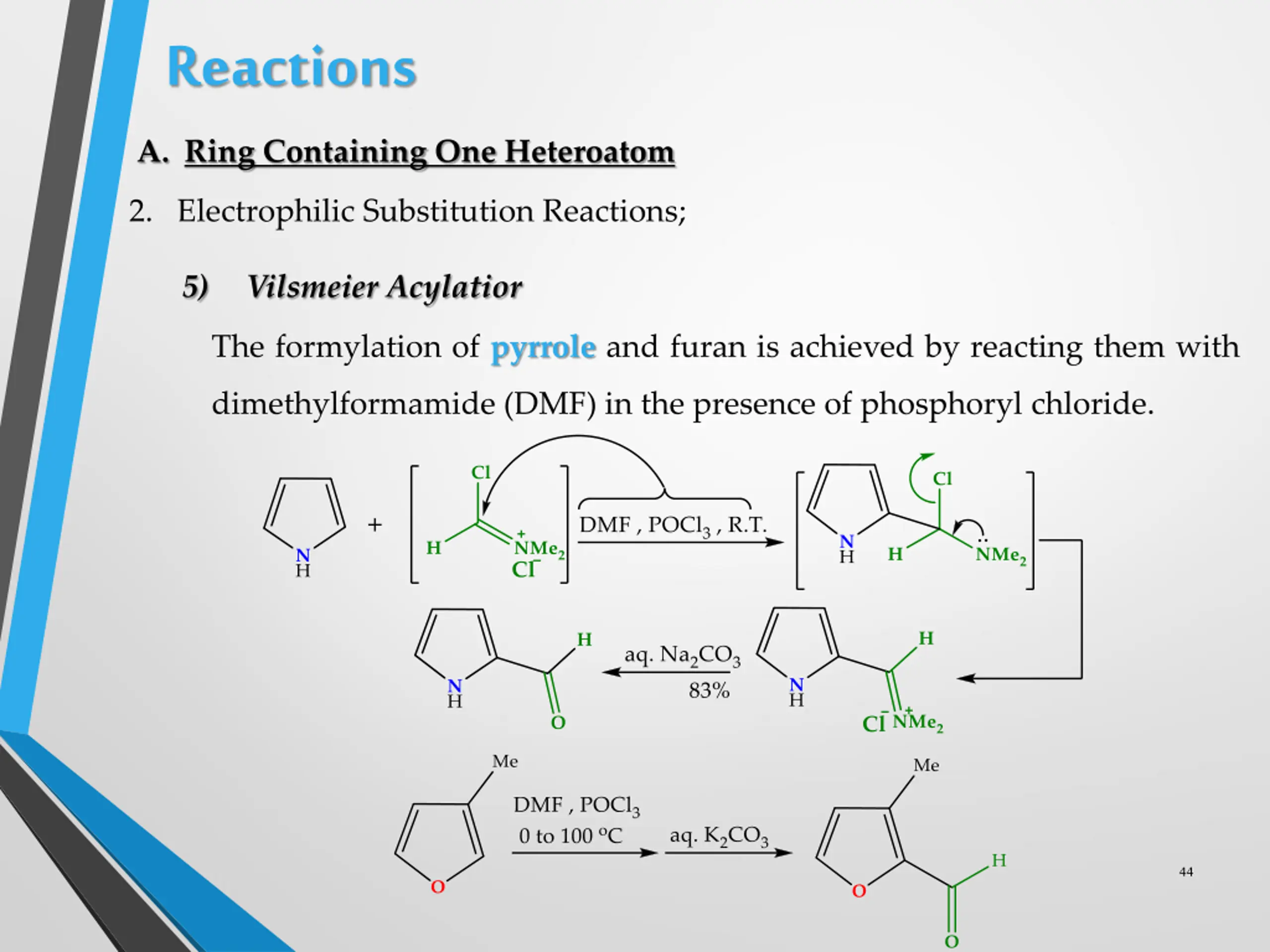 Reactions

A. Ring Containing One Heteroatom

2. Electrophilic Substitution Reactions;

5) Vilsmeier Acylatior

The formylation of pyrrole and furan is achieved by reacting them with dimethylformamide (DMF) in the presence of phosphoryl chloride.

N
H
+
Cl
H
$\overset{+}{N}Me_2$
$Cl^-$
DMF , $POCl_3$ , R.T.
N
H
Cl
H
$\ddot{N}Me_2$

N
H
H
O
aq. $Na_2CO_3$
83%
N
H
H
$Cl^-$ $\overset{+}{N}Me_2$

Me
O
DMF , $POCl_3$
0 to 100 °C
aq. $K_2CO_3$
Me
O
H
O

44